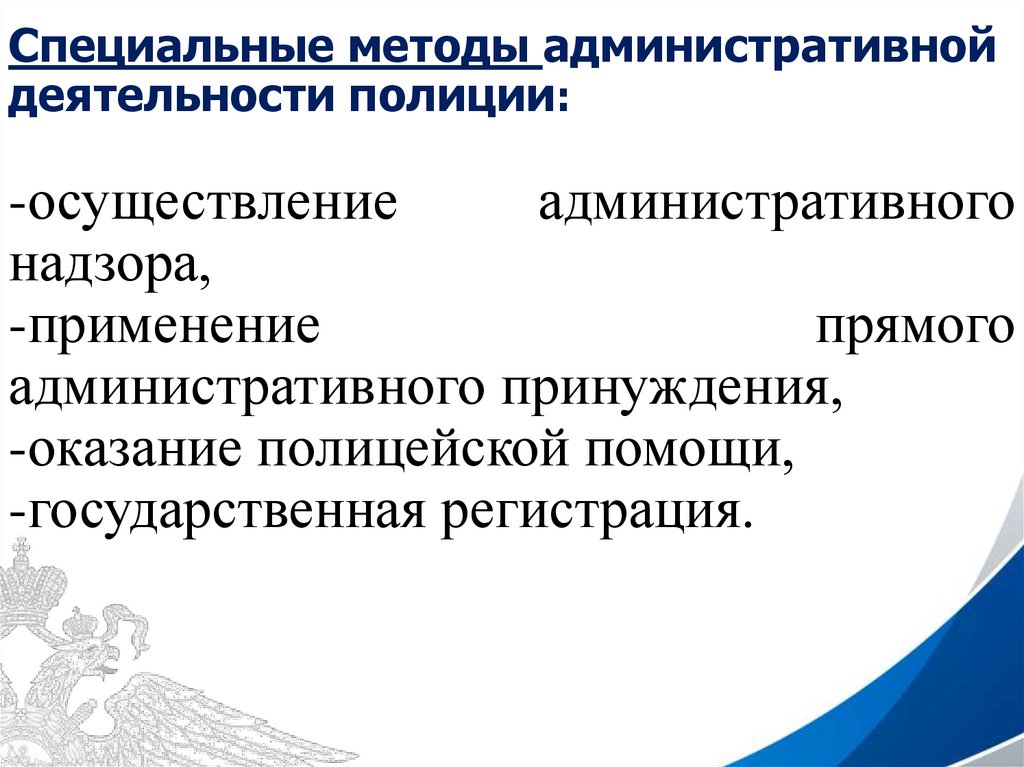 Специальные методы административной деятельности полиции:

-осуществление административного надзора,
-применение прямого административного принуждения,
-оказание полицейской помощи,
-государственная регистрация.